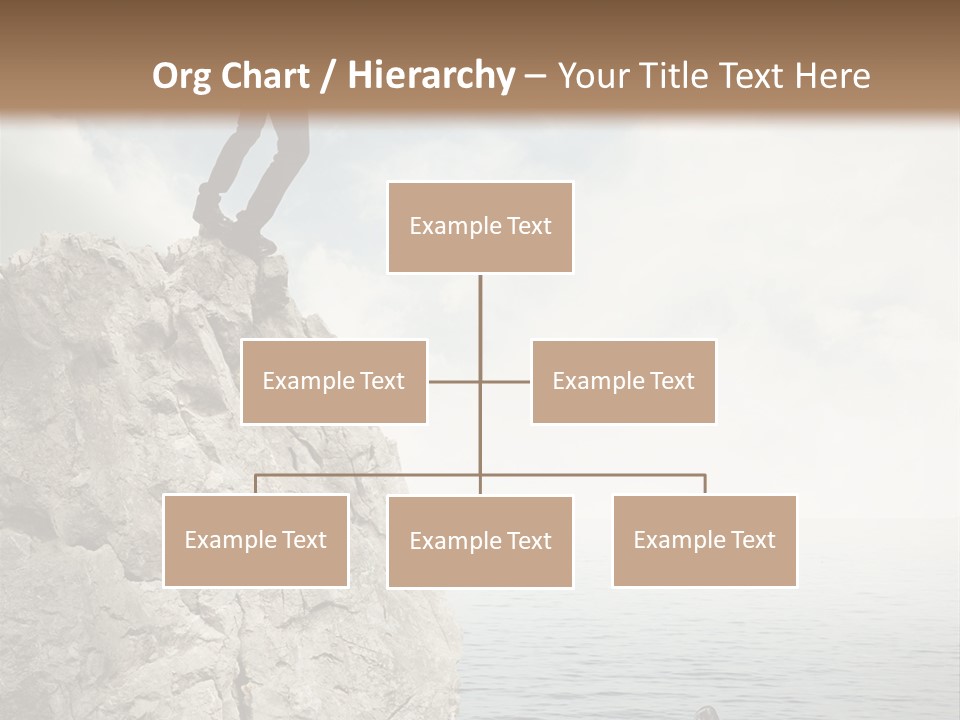 Org Chart / Hierarchy – Your Title Text Here

Example Text

Example Text

Example Text

Example Text

Example Text

Example Text